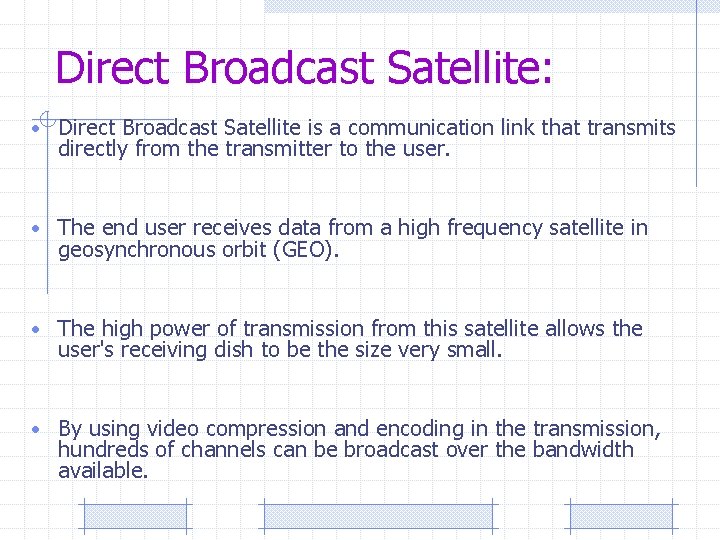 Direct Broadcast Satellite:

• Direct Broadcast Satellite is a communication link that transmits directly from the transmitter to the user.

• The end user receives data from a high frequency satellite in geosynchronous orbit (GEO).

• The high power of transmission from this satellite allows the user's receiving dish to be the size very small.

• By using video compression and encoding in the transmission, hundreds of channels can be broadcast over the bandwidth available.